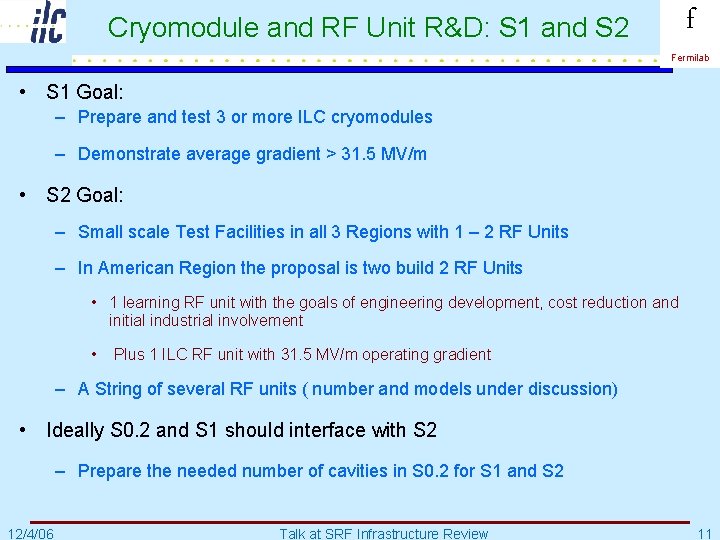 ilc

Cryomodule and RF Unit R&D: S1 and S2

f
Fermilab

• S1 Goal:
– Prepare and test 3 or more ILC cryomodules
– Demonstrate average gradient > 31.5 MV/m

• S2 Goal:
– Small scale Test Facilities in all 3 Regions with 1 – 2 RF Units
– In American Region the proposal is two build 2 RF Units
• 1 learning RF unit with the goals of engineering development, cost reduction and initial industrial involvement
• Plus 1 ILC RF unit with 31.5 MV/m operating gradient
– A String of several RF units ( number and models under discussion)

• Ideally S0.2 and S1 should interface with S2
– Prepare the needed number of cavities in S0.2 for S1 and S2

12/4/06
Talk at SRF Infrastructure Review
11